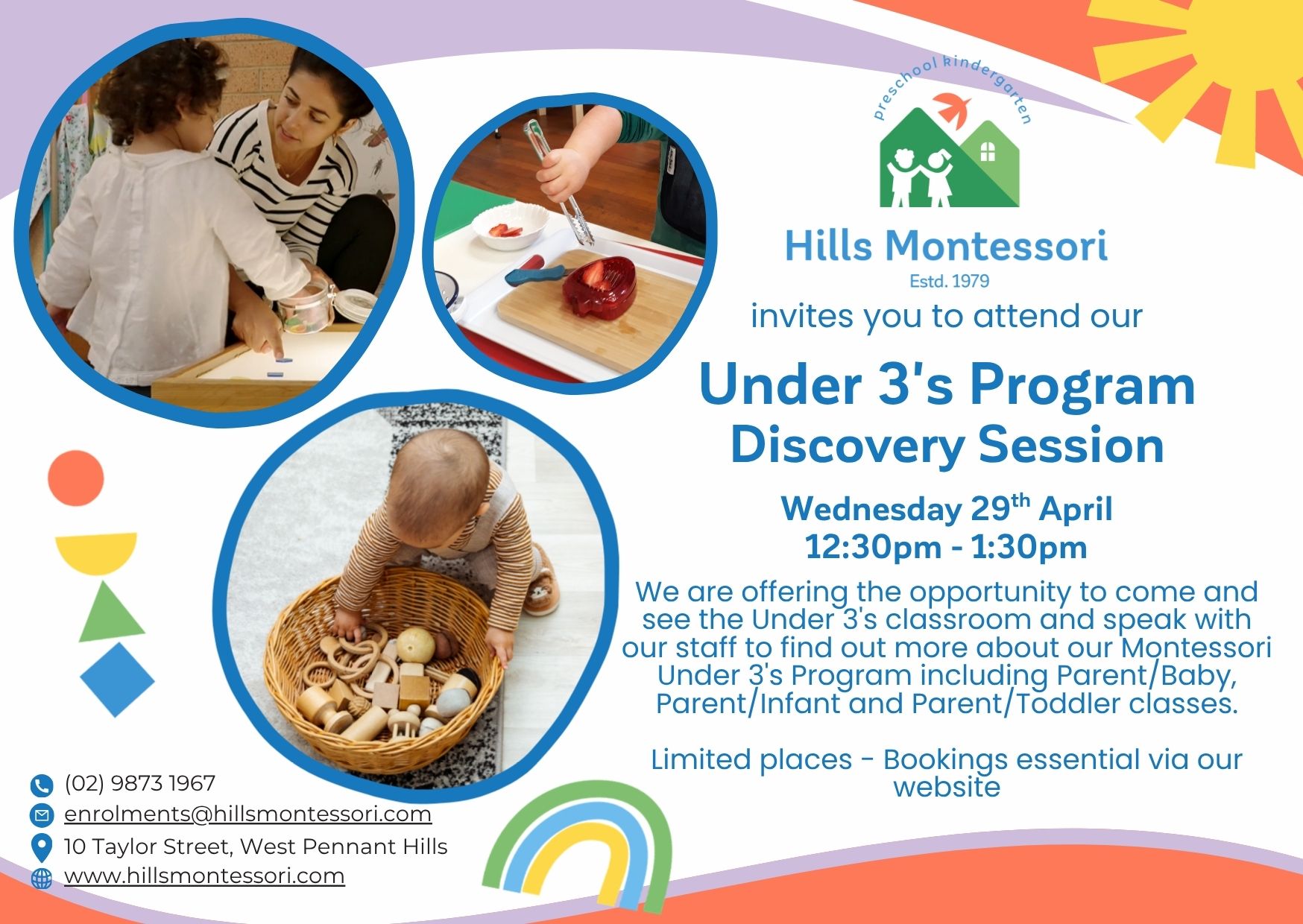 preschool kindergarten

Hills Montessori
Estd. 1979

invites you to attend our

Under 3's Program
Discovery Session

Wednesday 29$^{th}$ April
12:30pm - 1:30pm

We are offering the opportunity to come and see the Under 3's classroom and speak with our staff to find out more about our Montessori Under 3's Program including Parent/Baby, Parent/Infant and Parent/Toddler classes.

Limited places - Bookings essential via our website

(02) 9873 1967
enrolments@hillsmontessori.com
10 Taylor Street, West Pennant Hills
www.hillsmontessori.com